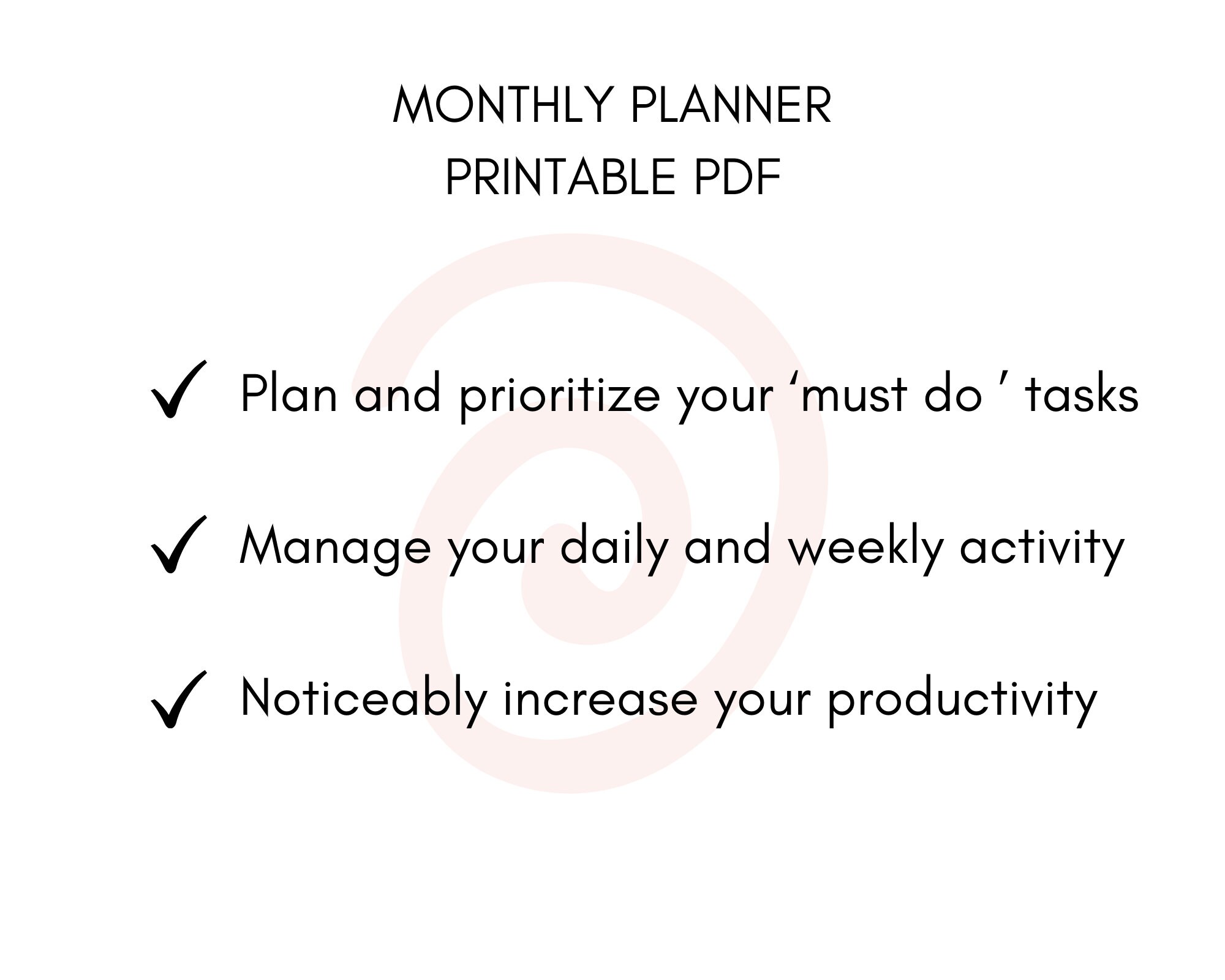 MONTHLY PLANNER
PRINTABLE PDF

✓ Plan and prioritize your ‘must do ’ tasks

✓ Manage your daily and weekly activity

✓ Noticeably increase your productivity